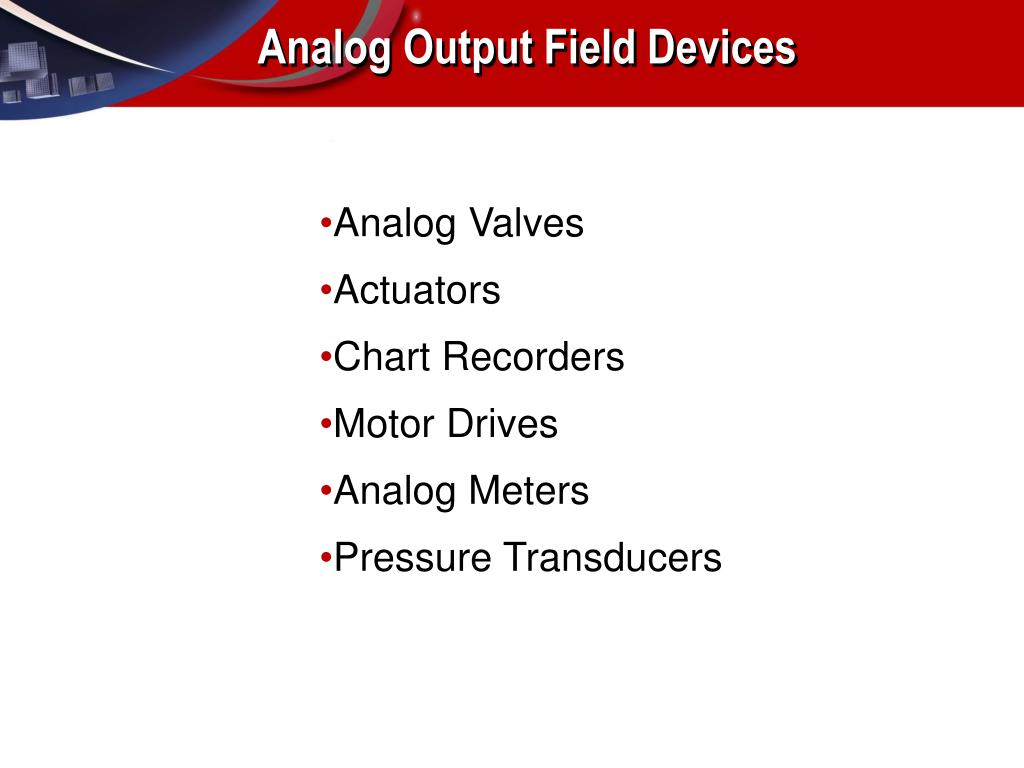 Analog Output Field Devices

•Analog Valves
•Actuators
•Chart Recorders
•Motor Drives
•Analog Meters
•Pressure Transducers